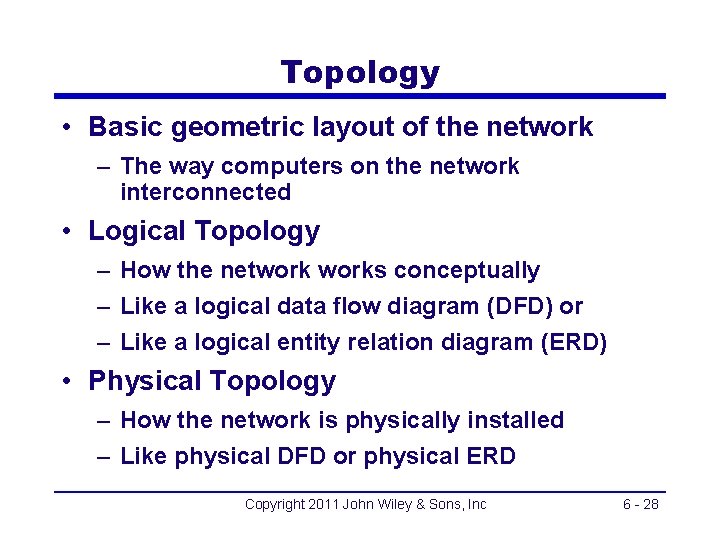 Topology

• Basic geometric layout of the network
  – The way computers on the network interconnected
• Logical Topology
  – How the network works conceptually
  – Like a logical data flow diagram (DFD) or
  – Like a logical entity relation diagram (ERD)
• Physical Topology
  – How the network is physically installed
  – Like physical DFD or physical ERD

Copyright 2011 John Wiley & Sons, Inc

6 - 28